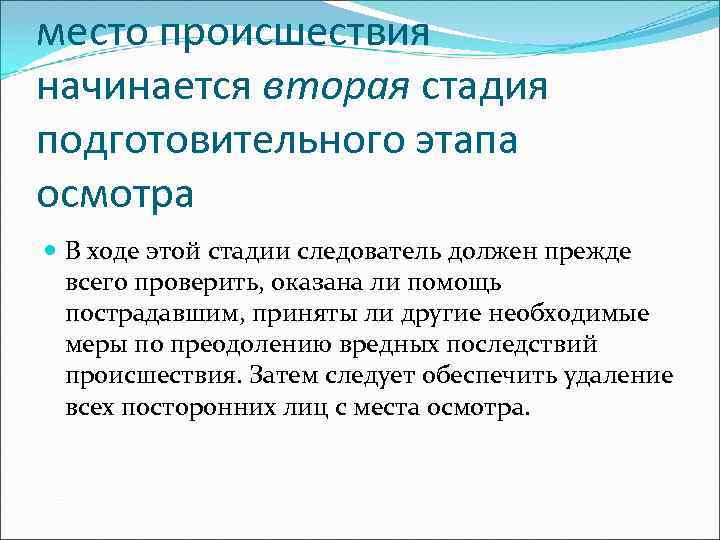 место происшествия начинается вторая стадия подготовительного этапа осмотра

В ходе этой стадии следователь должен прежде всего проверить, оказана ли помощь пострадавшим, приняты ли другие необходимые меры по преодолению вредных последствий происшествия. Затем следует обеспечить удаление всех посторонних лиц с места осмотра.